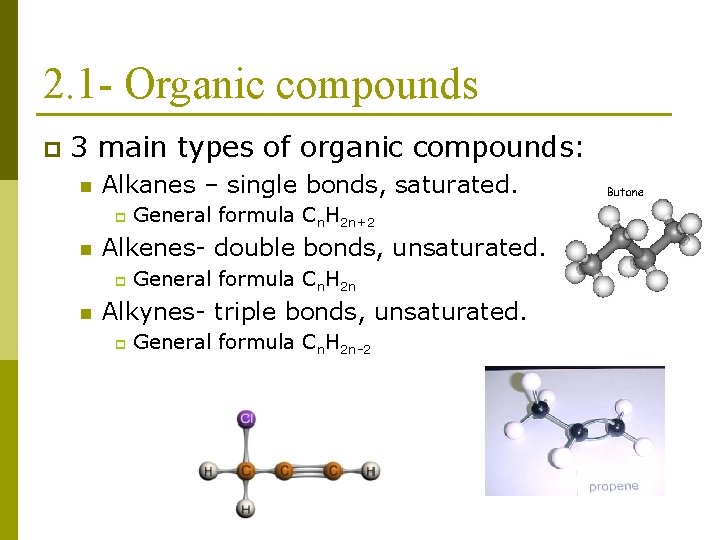 2.1- Organic compounds

3 main types of organic compounds:

Alkanes – single bonds, saturated.

General formula $C_nH_{2n+2}$

Alkenes- double bonds, unsaturated.

General formula $C_nH_{2n}$

Alkynes- triple bonds, unsaturated.

General formula $C_nH_{2n-2}$

Butane

Cl
H C C C H
H

propene